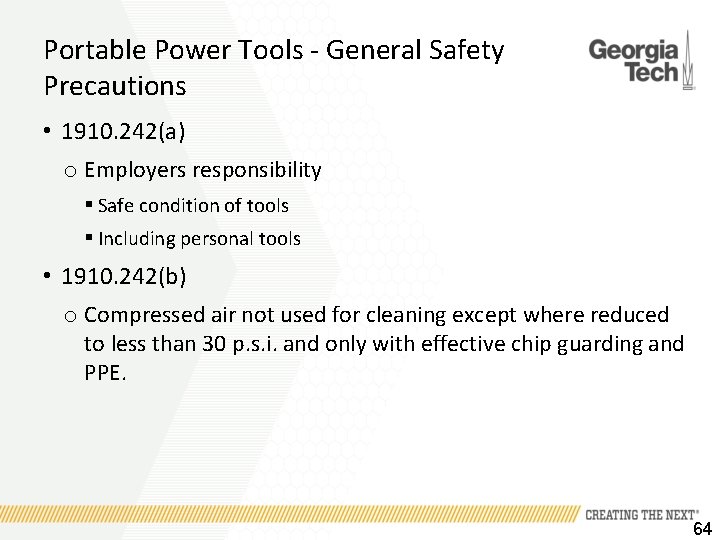 Portable Power Tools - General Safety Precautions

Georgia Tech

• 1910.242(a)
  o Employers responsibility
    ▪ Safe condition of tools
    ▪ Including personal tools
• 1910.242(b)
  o Compressed air not used for cleaning except where reduced to less than 30 p.s.i. and only with effective chip guarding and PPE.

CREATING THE NEXT®

64